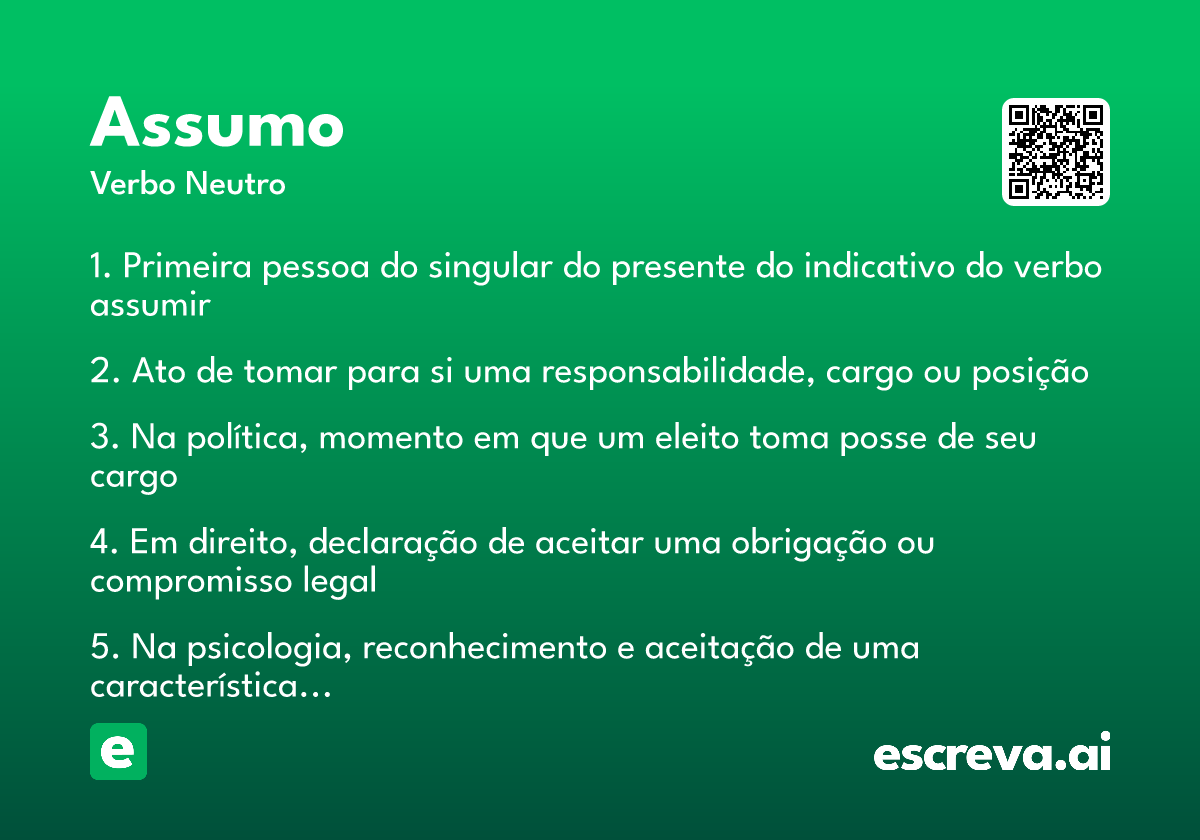 Assumo
Verbo Neutro

1. Primeira pessoa do singular do presente do indicativo do verbo assumir

2. Ato de tomar para si uma responsabilidade, cargo ou posição

3. Na política, momento em que um eleito toma posse de seu cargo

4. Em direito, declaração de aceitar uma obrigação ou compromisso legal

5. Na psicologia, reconhecimento e aceitação de uma característica...

e

escreva.ai